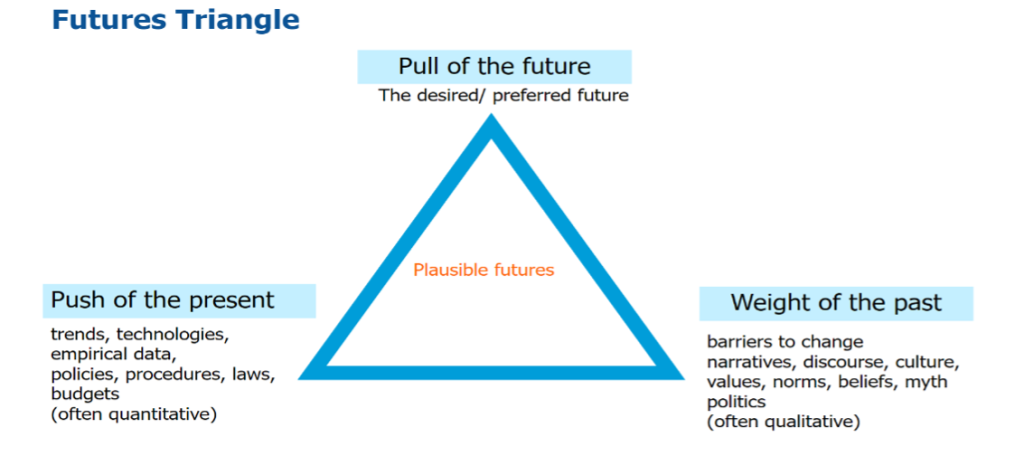 Futures Triangle

Pull of the future
The desired/ preferred future

Plausible futures

Push of the present
trends, technologies, empirical data, policies, procedures, laws, budgets
(often quantitative)

Weight of the past
barriers to change
narratives, discourse, culture, values, norms, beliefs, myth
politics
(often qualitative)